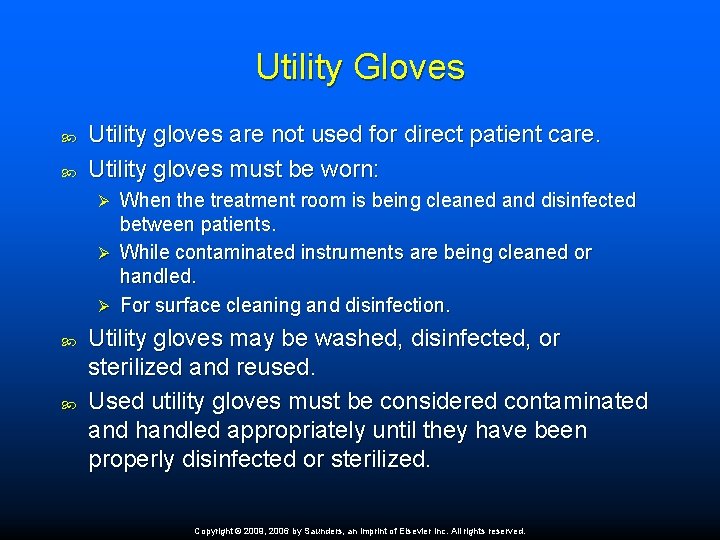 Utility Gloves

Utility gloves are not used for direct patient care.

Utility gloves must be worn:

When the treatment room is being cleaned and disinfected between patients.

While contaminated instruments are being cleaned or handled.

For surface cleaning and disinfection.

Utility gloves may be washed, disinfected, or sterilized and reused.

Used utility gloves must be considered contaminated and handled appropriately until they have been properly disinfected or sterilized.

Copyright © 2009, 2006 by Saunders, an imprint of Elsevier Inc. All rights reserved.